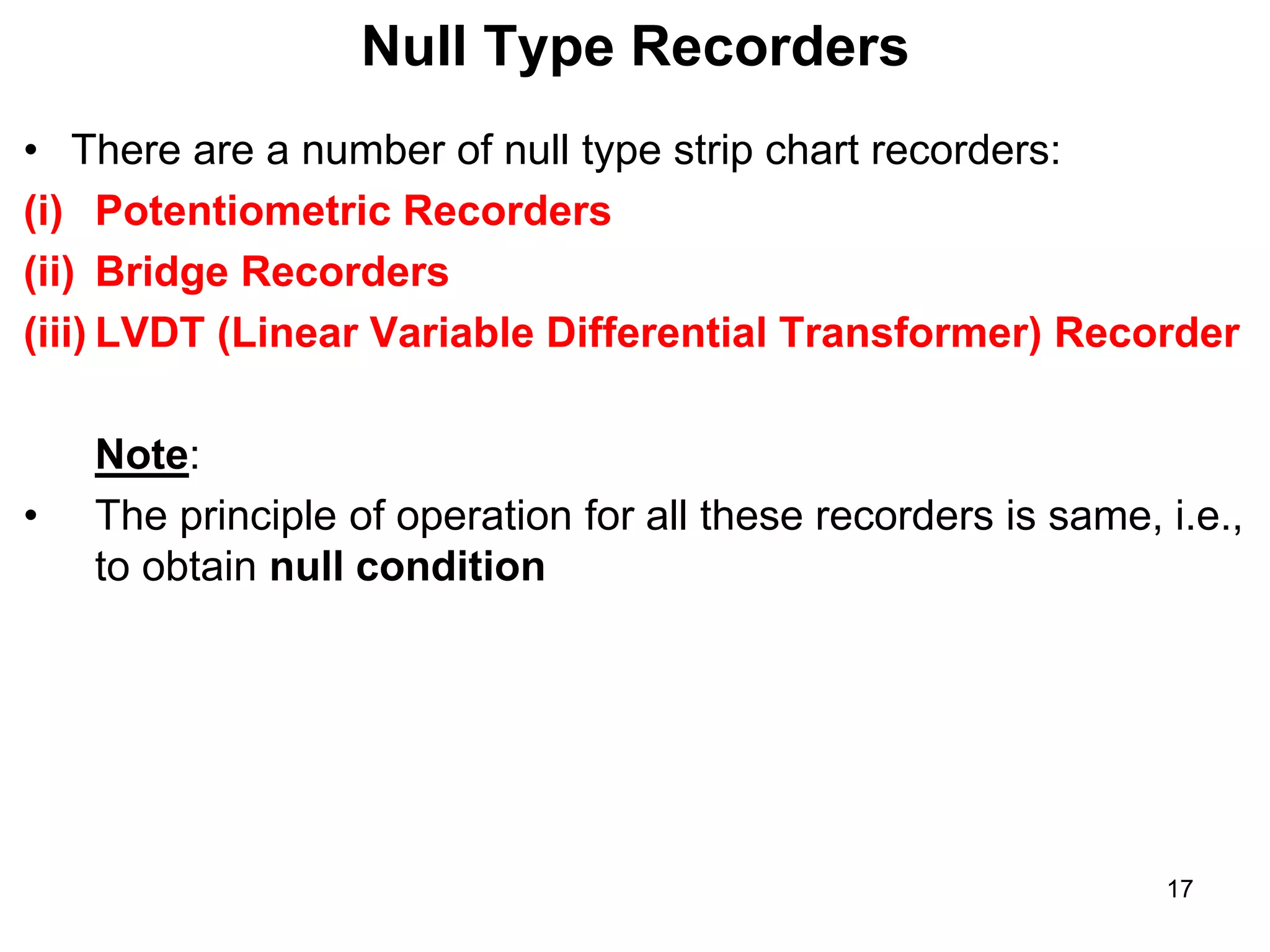 Null Type Recorders

• There are a number of null type strip chart recorders:
(i) Potentiometric Recorders
(ii) Bridge Recorders
(iii) LVDT (Linear Variable Differential Transformer) Recorder

Note:
• The principle of operation for all these recorders is same, i.e., to obtain null condition

17